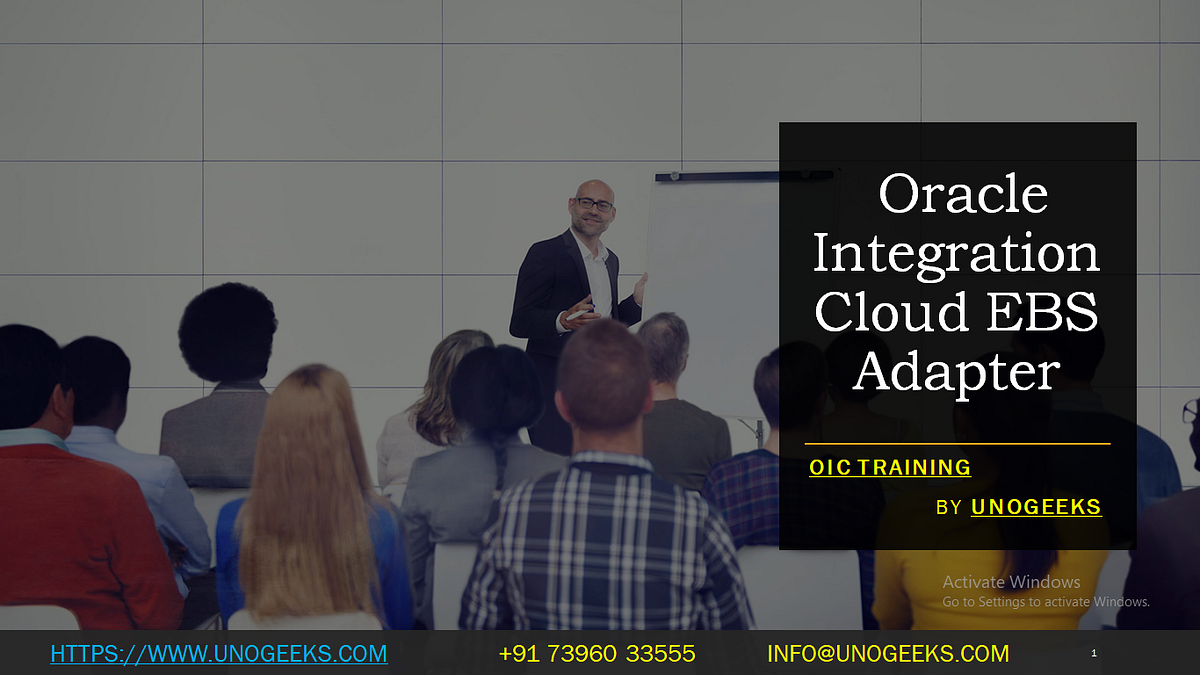 Oracle Integration Cloud EBS Adapter

OIC TRAINING

BY UNOGEEKS

Activate Windows
Go to Settings to activate Windows.

HTTPS://WWW.UNOGEEKS.COM +91 73960 33555 INFO@UNOGEEKS.COM 1